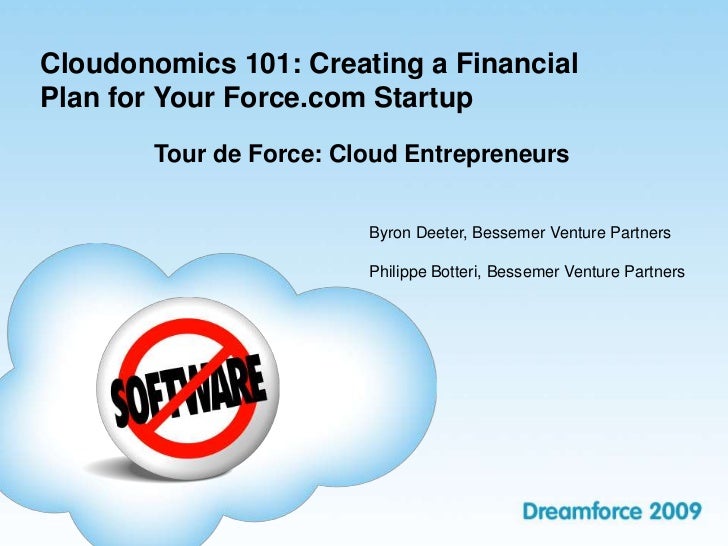 Cloudonomics 101: Creating a Financial Plan for Your Force.com Startup

Tour de Force: Cloud Entrepreneurs

Byron Deeter, Bessemer Venture Partners

Philippe Botteri, Bessemer Venture Partners

SOFTWARE

Dreamforce 2009